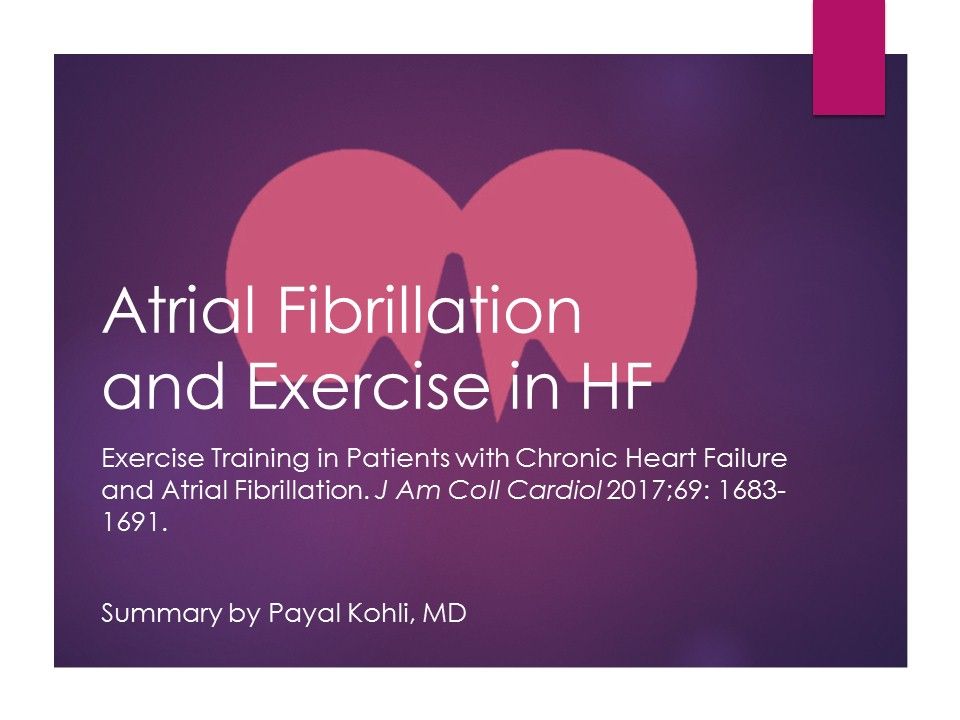 Atrial Fibrillation and Exercise in HF

Exercise Training in Patients with Chronic Heart Failure and Atrial Fibrillation. J Am Coll Cardiol 2017;69: 1683-1691.

Summary by Payal Kohli, MD